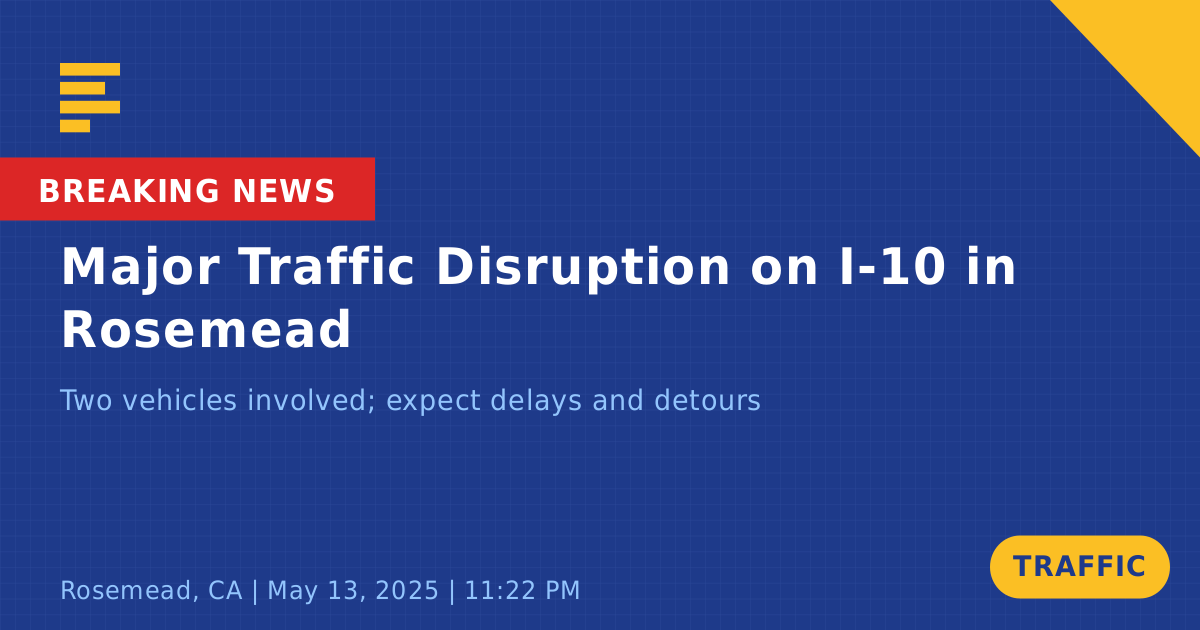 BREAKING NEWS

Major Traffic Disruption on I-10 in Rosemead

Two vehicles involved; expect delays and detours

Rosemead, CA | May 13, 2025 | 11:22 PM

TRAFFIC